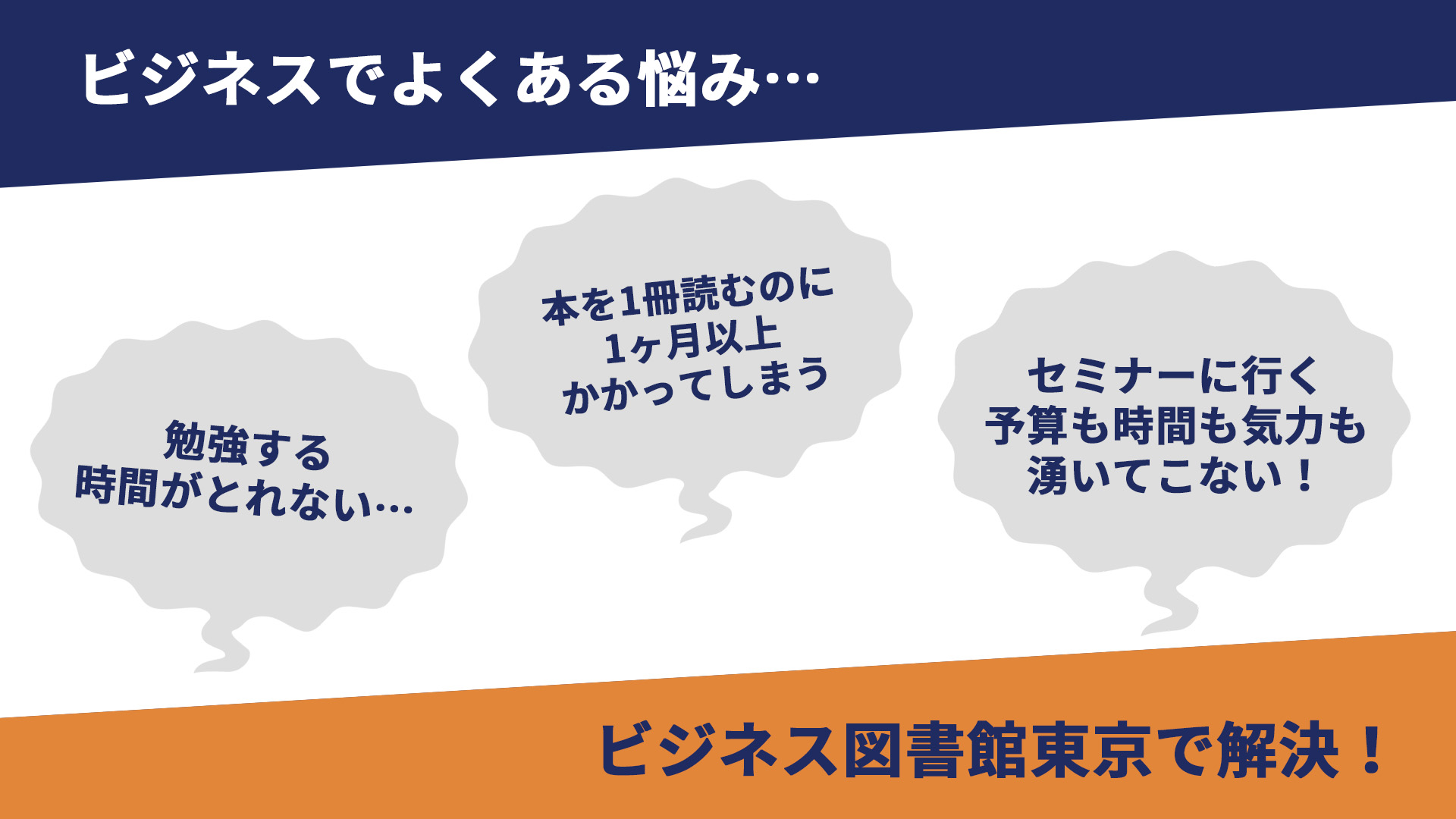 ビジネスでよくある悩み…

勉強する
時間がとれない…

本を1冊読むのに
1ヶ月以上
かかってしまう

セミナーに行く
予算も時間も気力も
湧いてこない！

ビジネス図書館東京で解決！